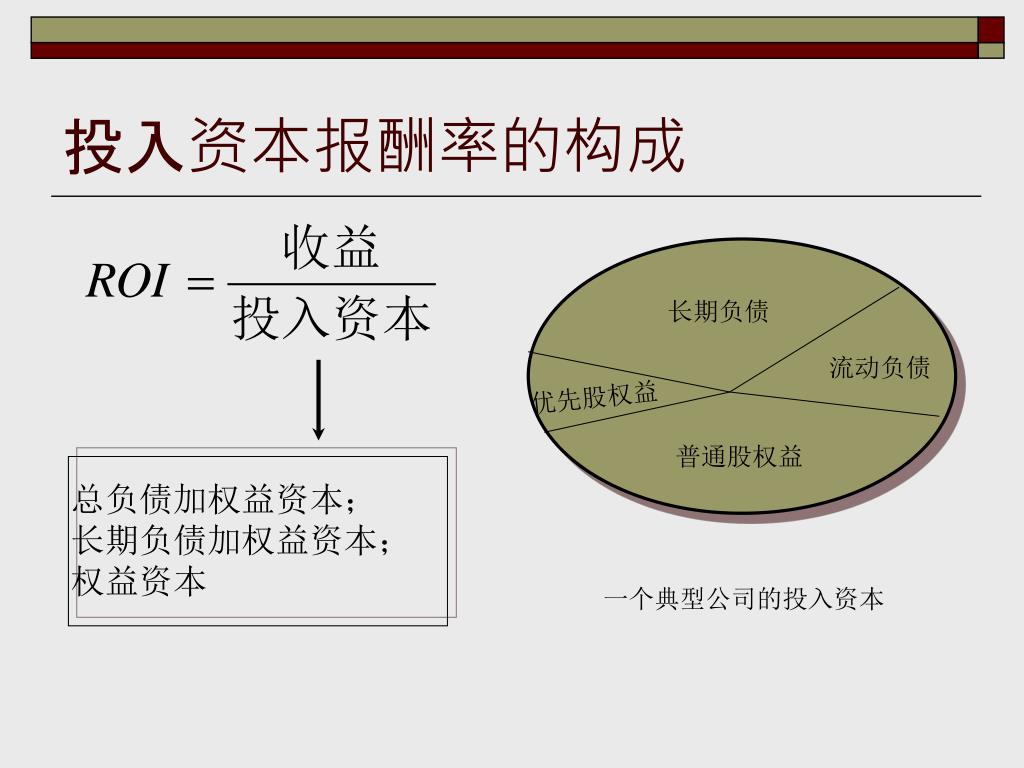 投入资本报酬率的构成

$ROI = \frac{收益}{投入资本}$

总负债加权益资本；
长期负债加权益资本；
权益资本

长期负债

流动负债

优先股权益

普通股权益

一个典型公司的投入资本